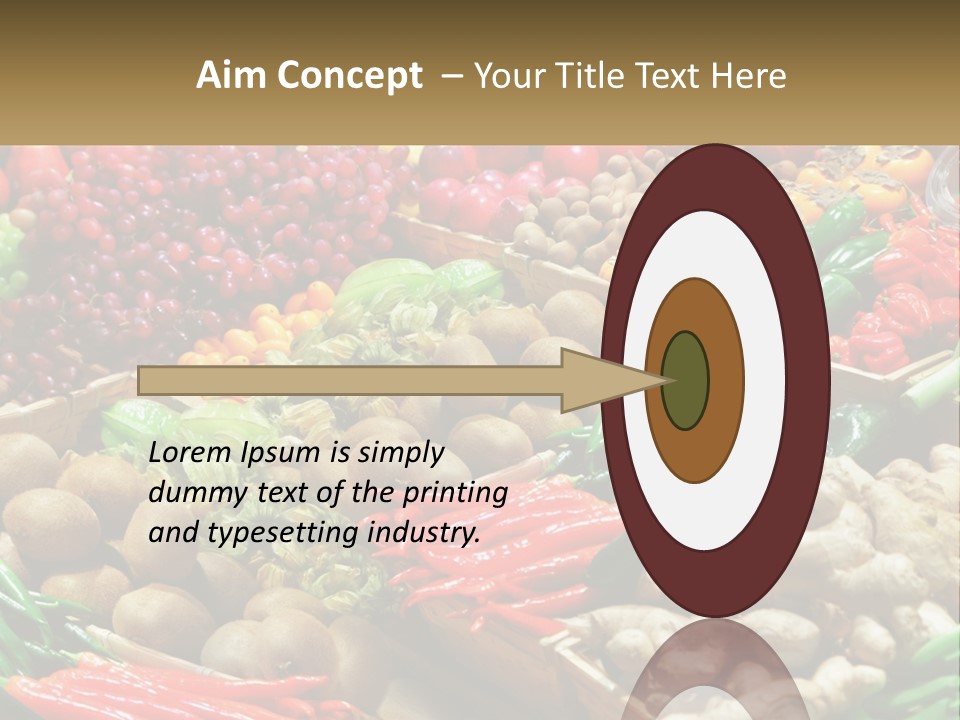 Aim Concept – Your Title Text Here

Lorem Ipsum is simply dummy text of the printing and typesetting industry.